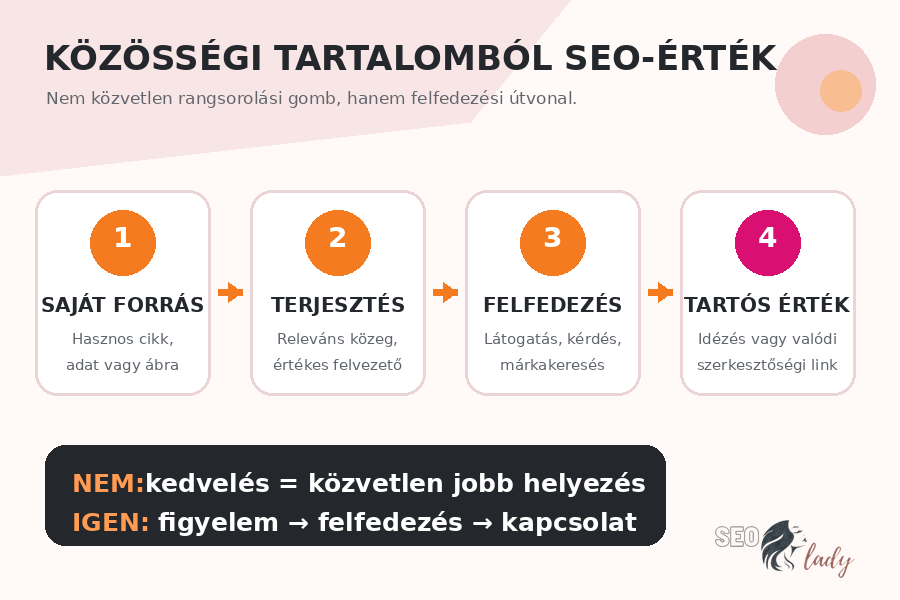 KÖZÖSSÉGI TARTALOMBÓL SEO-ÉRTÉK

Nem közvetlen rangsorolási gomb, hanem felfedezési útvonal.

1
SAJÁT FORRÁS
Hasznos cikk, adat vagy ábra

2
TERJESZTÉS
Releváns közeg, értékes felvezető

3
FELFEDEZÉS
Látogatás, kérdés, márkakeresés

4
TARTÓS ÉRTÉK
Idézés vagy valódi szerkesztőségi link

NEM:kedvelés = közvetlen jobb helyezés
IGEN: figyelem → felfedezés → kapcsolat

SEO lady